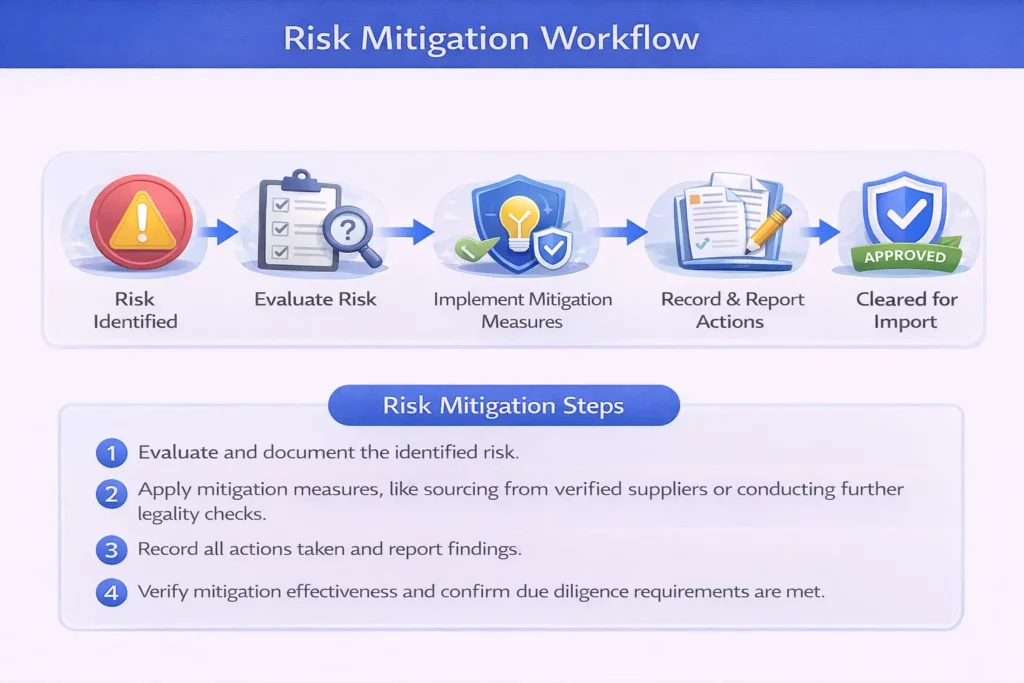 Risk Mitigation Workflow

Risk Identified

Evaluate Risk

Implement Mitigation Measures

Record & Report Actions

APPROVED

Cleared for Import

Risk Mitigation Steps

1 Evaluate and document the identified risk.

2 Apply mitigation measures, like sourcing from verified suppliers or conducting further legality checks.

3 Record all actions taken and report findings.

4 Verify mitigation effectiveness and confirm due diligence requirements are met.